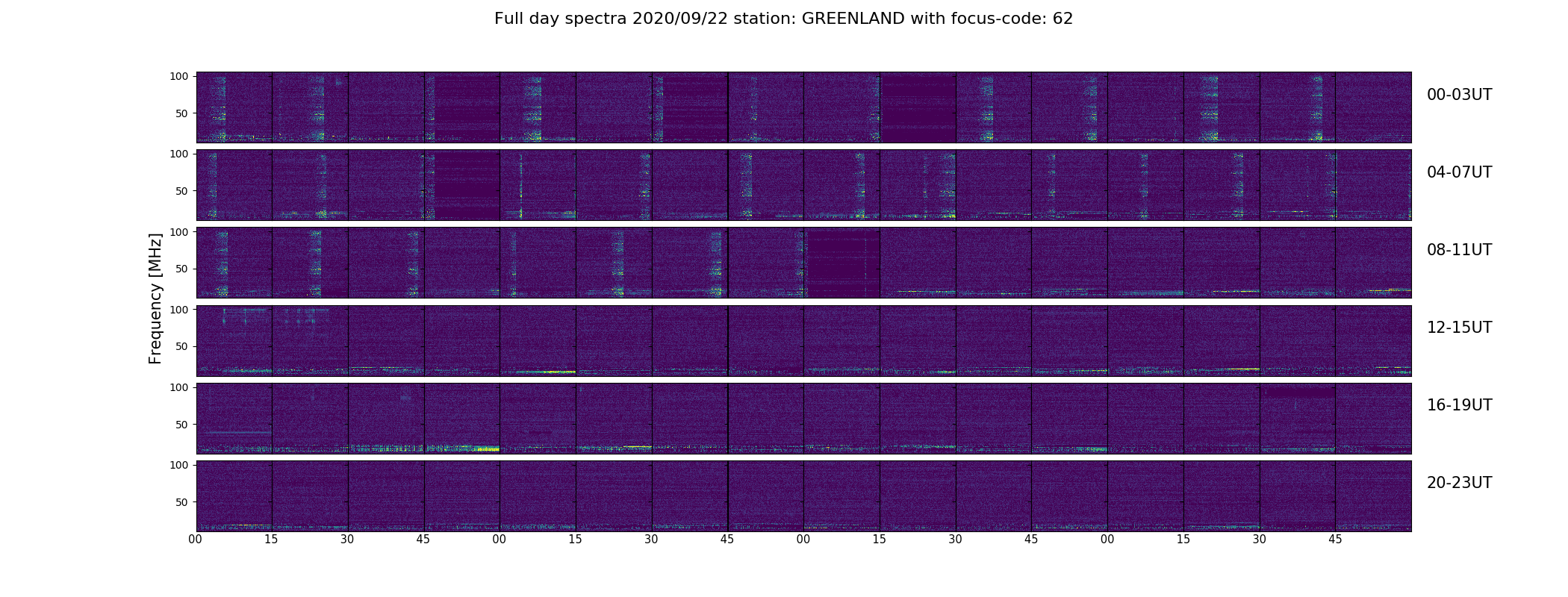 Full day spectra 2020/09/22 station: GREENLAND with focus-code: 62

Frequency [MHz]

100
50
00-03UT

100
50
04-07UT

100
50
08-11UT

100
50
12-15UT

100
50
16-19UT

100
50
20-23UT

00 15 30 45 00 15 30 45 00 15 30 45 00 15 30 45